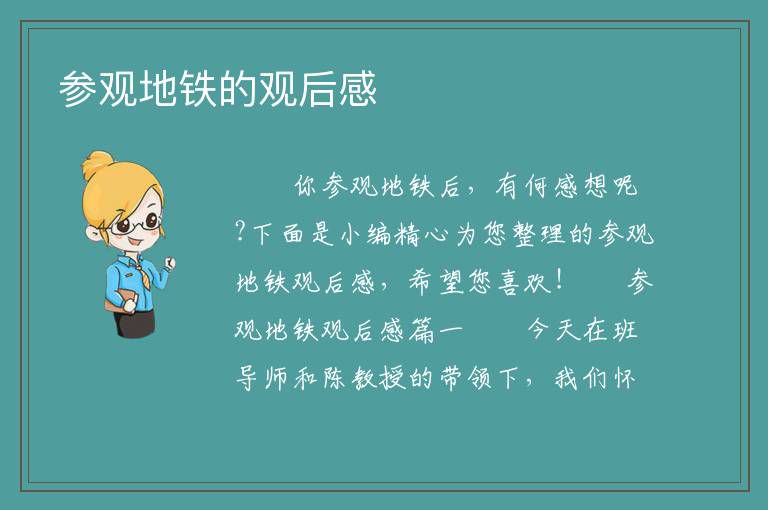 参观地铁的观后感

你参观地铁后，有何感想呢?下面是小编精心为您整理的参观地铁观后感，希望您喜欢！　　参观地铁观后感篇一　　今天在班导师和陈教授的带领下，我们怀